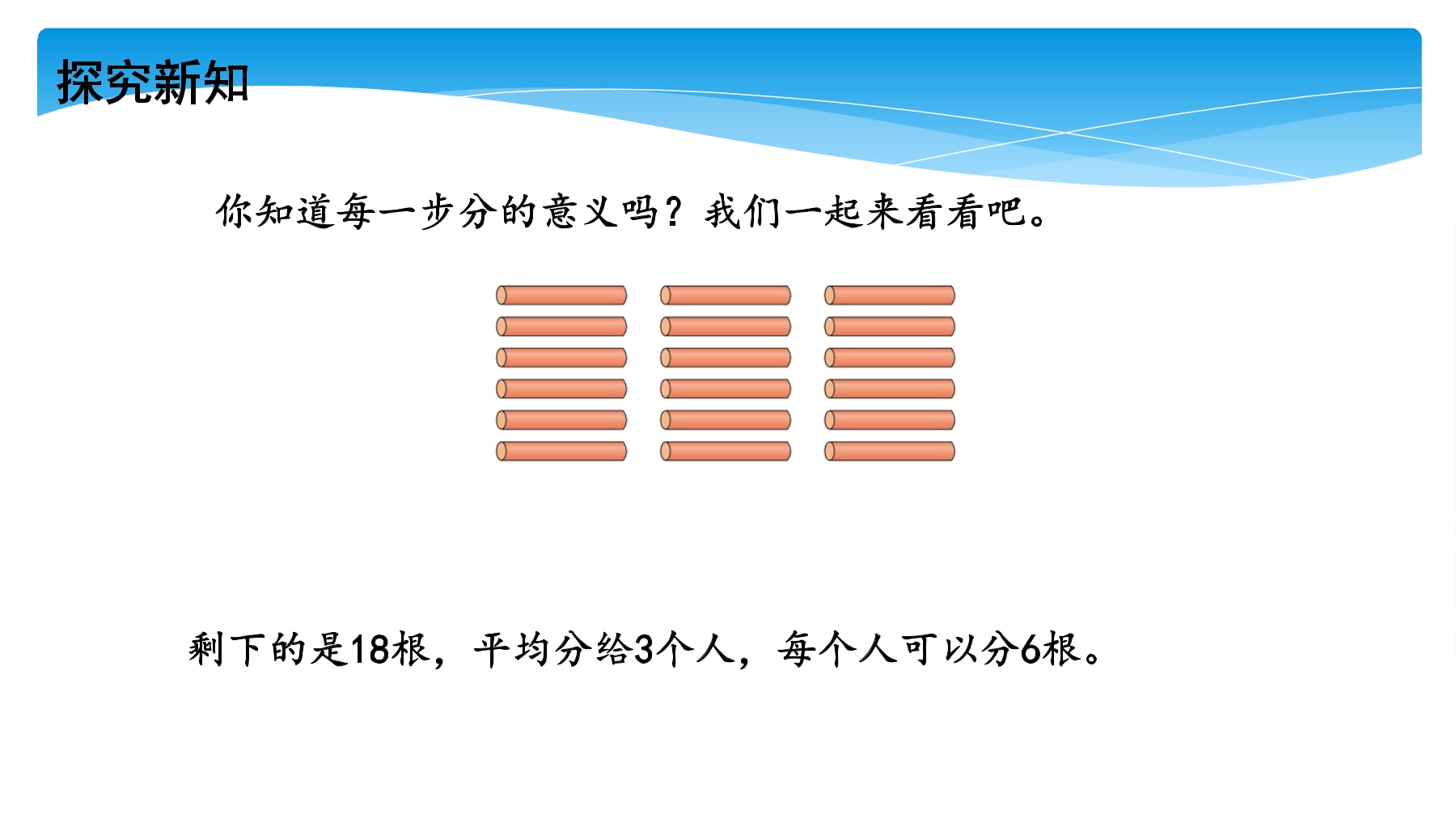 探究新知

你知道每一步分的意义吗？我们一起来看看吧。

剩下的是18根，平均分给3个人，每个人可以分6根。